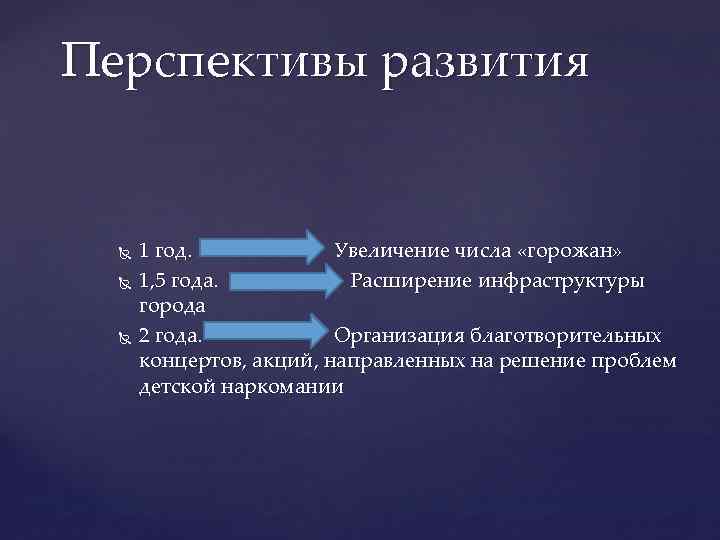 Перспективы развития

1 год. Увеличение числа «горожан»
1,5 года. Расширение инфраструктуры города
2 года. Организация благотворительных концертов, акций, направленных на решение проблем детской наркомании